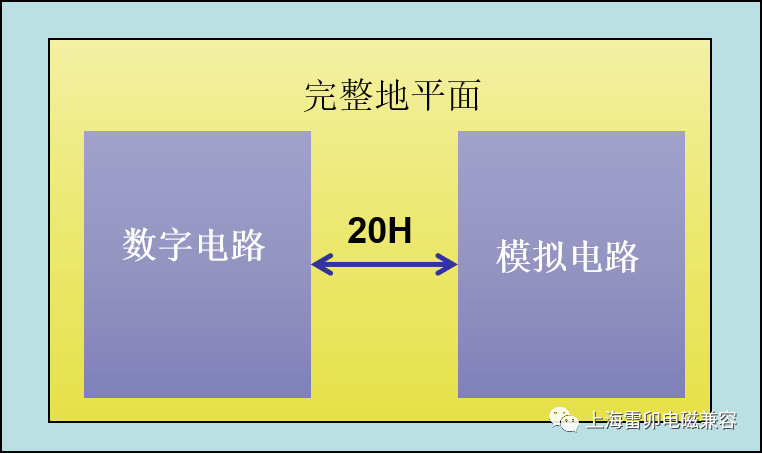 完整地平面

数字电路

20H

模拟电路

上海雷卯电磁兼容